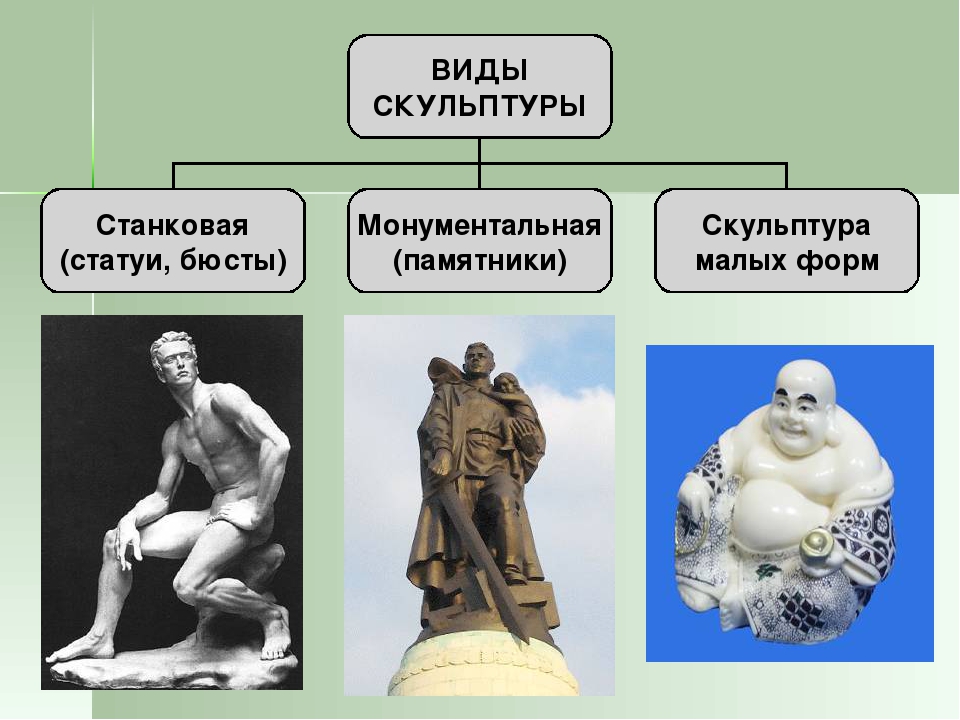 ВИДЫ СКУЛЬПТУРЫ

Станковая (статуи, бюсты)

Монументальная (памятники)

Скульптура малых форм